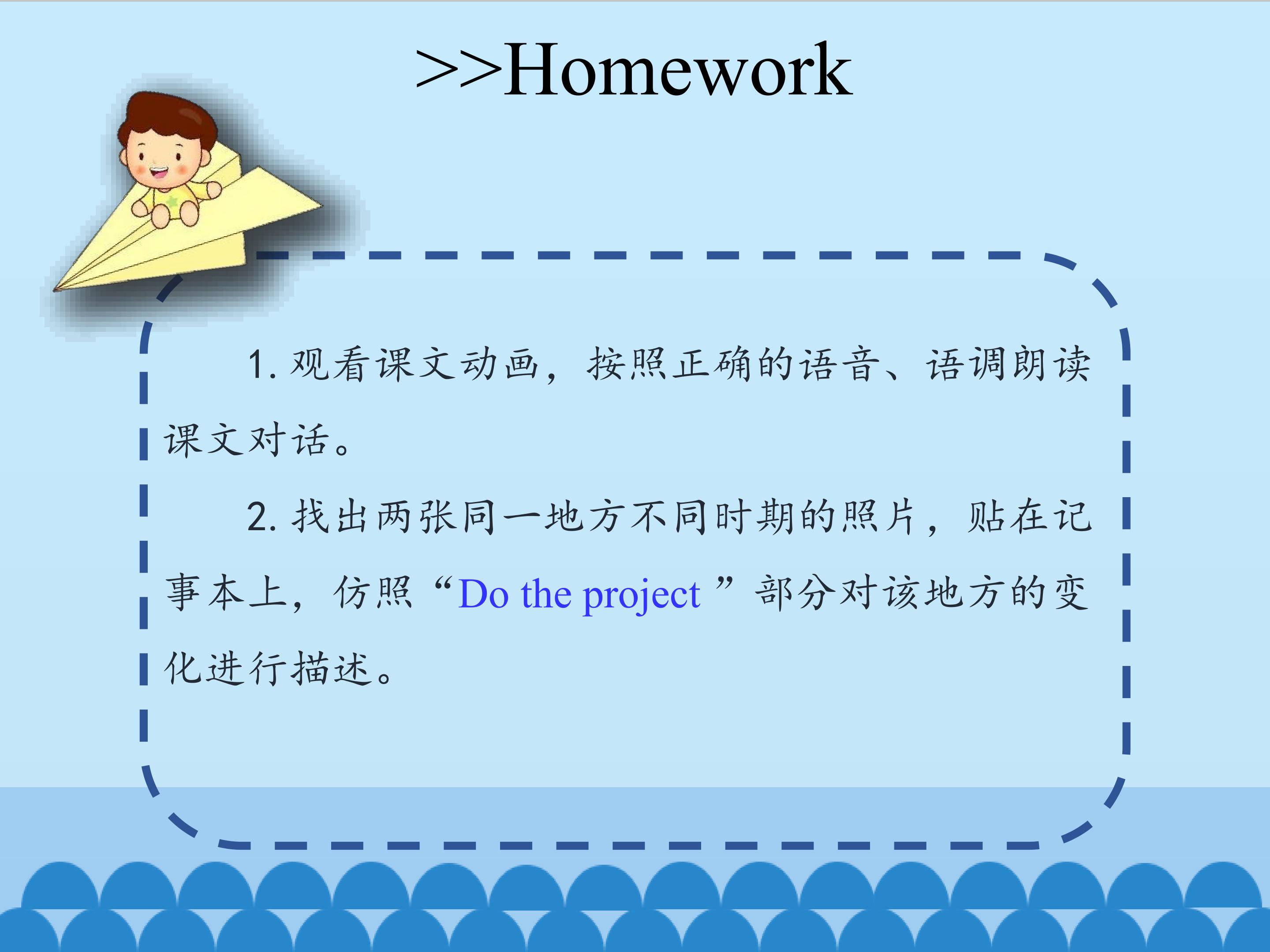 >>Homework

1. 观看课文动画，按照正确的语音、语调朗读课文对话。

2. 找出两张同一地方不同时期的照片，贴在记事本上，仿照“Do the project ”部分对该地方的变化进行描述。